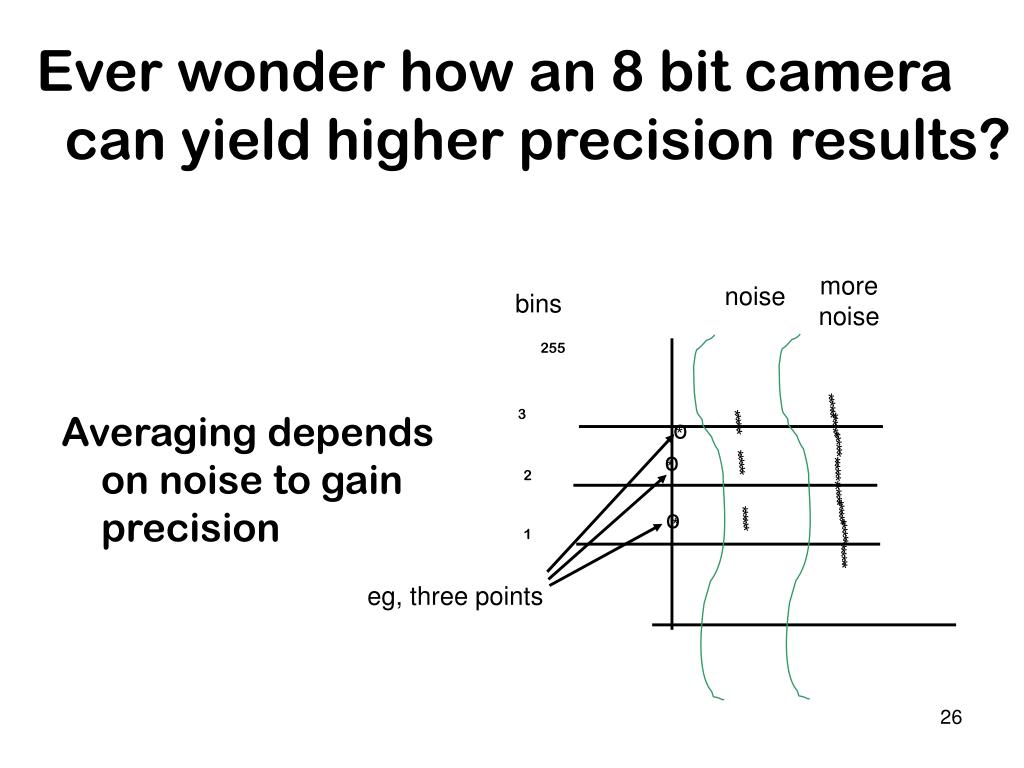 Ever wonder how an 8 bit camera can yield higher precision results?

Averaging depends on noise to gain precision

bins

noise

more noise

255

3

2

1

eg, three points

26